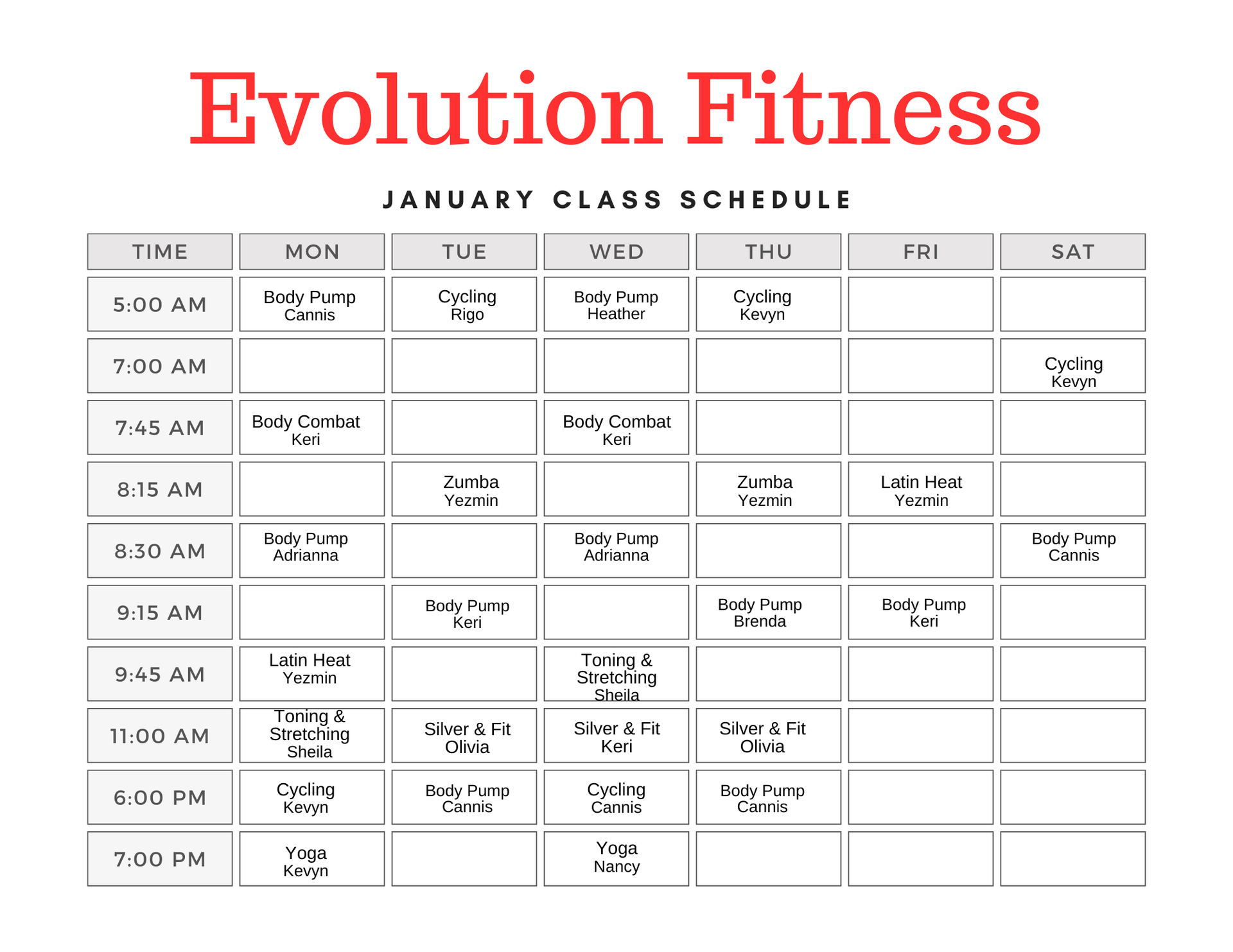 Evolution Fitness

JANUARY CLASS SCHEDULE

| TIME | MON | TUE | WED | THU | FRI | SAT |
|---|---|---|---|---|---|---|
| 5:00 AM | Body Pump Cannis | Cycling Rigo | Body Pump Heather | Cycling Kevyn | | |
| 7:00 AM | | | | | | Cycling Kevyn |
| 7:45 AM | Body Combat Keri | | Body Combat Keri | | | |
| 8:15 AM | | Zumba Yezmin | | Zumba Yezmin | Latin Heat Yezmin | |
| 8:30 AM | Body Pump Adrianna | | Body Pump Adrianna | | | Body Pump Cannis |
| 9:15 AM | | Body Pump Keri | | Body Pump Brenda | Body Pump Keri | |
| 9:45 AM | Latin Heat Yezmin | | Toning & Stretching Sheila | | | |
| 11:00 AM | Toning & Stretching Sheila | Silver & Fit Olivia | Silver & Fit Keri | Silver & Fit Olivia | | |
| 6:00 PM | Cycling Kevyn | Body Pump Cannis | Cycling Cannis | Body Pump Cannis | | |
| 7:00 PM | Yoga Kevyn | | Yoga Nancy | | | |